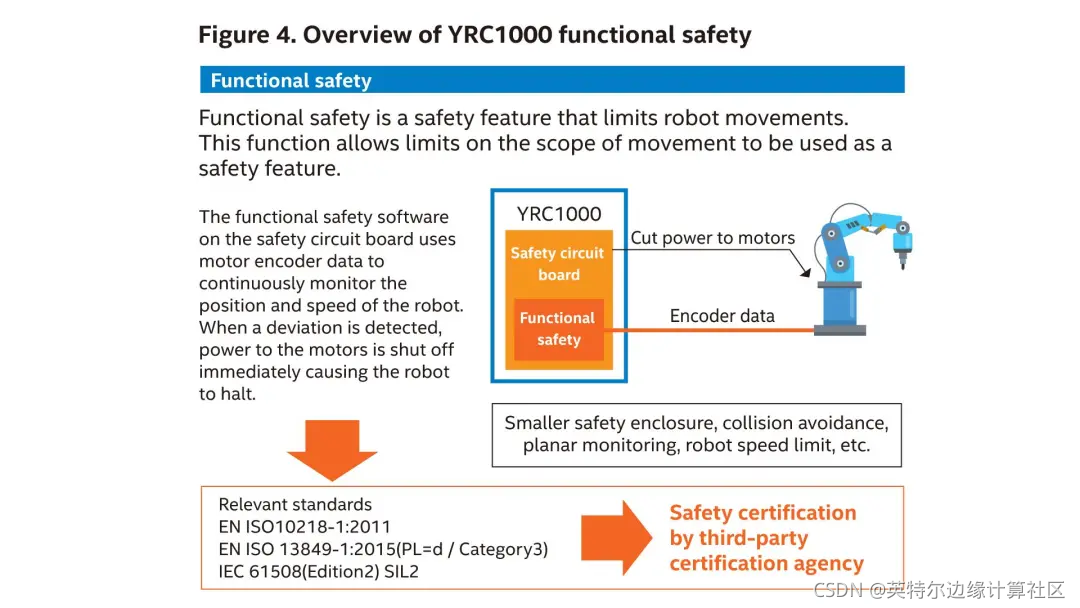 Figure 4. Overview of YRC1000 functional safety

Functional safety

Functional safety is a safety feature that limits robot movements. This function allows limits on the scope of movement to be used as a safety feature.

The functional safety software on the safety circuit board uses motor encoder data to continuously monitor the position and speed of the robot. When a deviation is detected, power to the motors is shut off immediately causing the robot to halt.

YRC1000

Safety circuit board

Functional safety

Cut power to motors

Encoder data

Smaller safety enclosure, collision avoidance, planar monitoring, robot speed limit, etc.

Relevant standards
EN ISO10218-1:2011
EN ISO 13849-1:2015(PL=d / Category3)
IEC 61508(Edition2) SIL2

Safety certification by third-party certification agency

CSDN @英特尔边缘计算社区